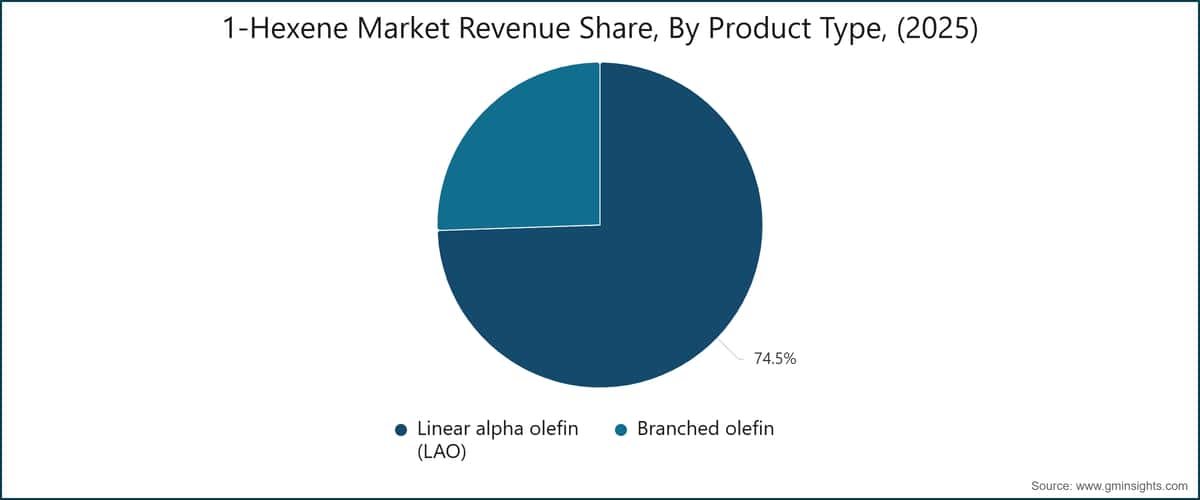 1-Hexene Market Revenue Share, By Product Type, (2025)

74.5%

Linear alpha olefin (LAO)
Branched olefin

Source: www.gminsights.com